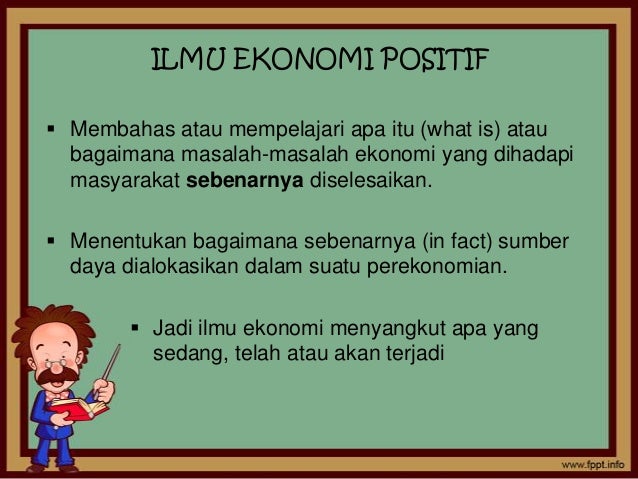 ILMU EKONOMI POSITIF

▪ Membahas atau mempelajari apa itu (what is) atau bagaimana masalah-masalah ekonomi yang dihadapi masyarakat **sebenarnya** diselesaikan.

▪ Menentukan bagaimana sebenarnya (in fact) sumber daya dialokasikan dalam suatu perekonomian.

▪ Jadi ilmu ekonomi menyangkut apa yang sedang, telah atau akan terjadi

www.fppt.info